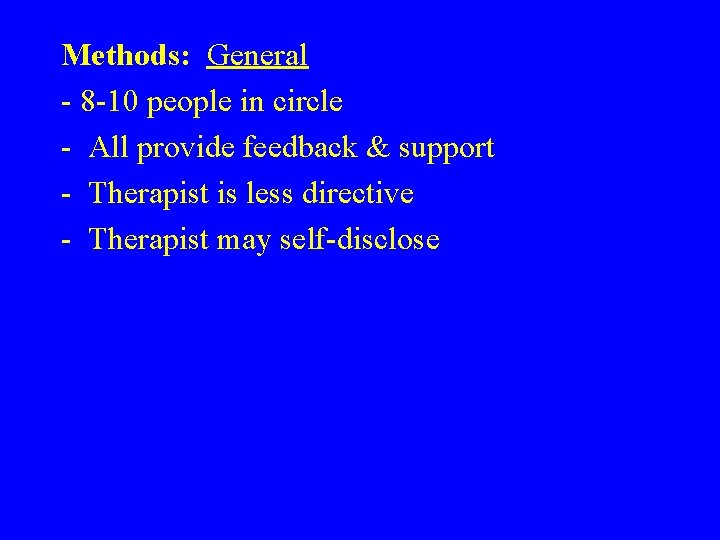 Methods: General
- 8-10 people in circle
- All provide feedback & support
- Therapist is less directive
- Therapist may self-disclose